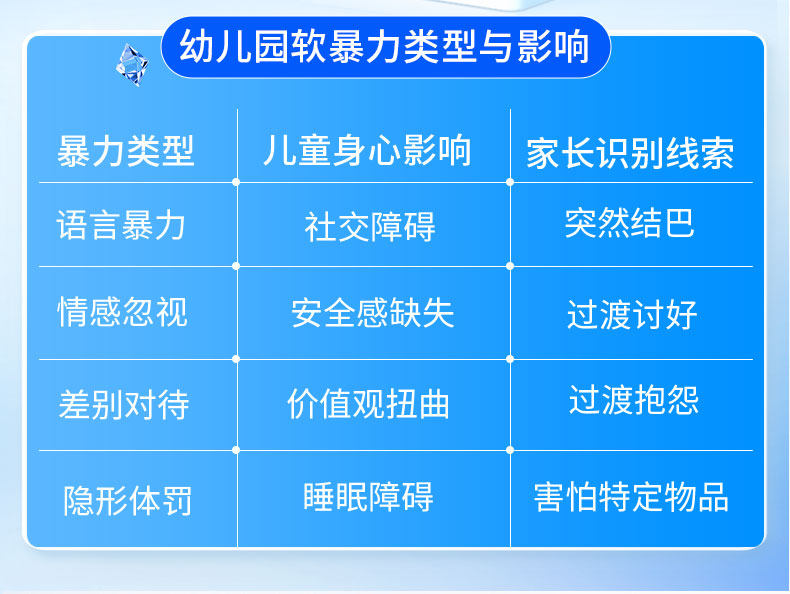 幼儿园软暴力类型与影响

| 暴力类型 | 儿童身心影响 | 家长识别线索 |
|---|---|---|
| 语言暴力 | 社交障碍 | 突然结巴 |
| 情感忽视 | 安全感缺失 | 过渡讨好 |
| 差别对待 | 价值观扭曲 | 过渡抱怨 |
| 隐形体罚 | 睡眠障碍 | 害怕特定物品 |